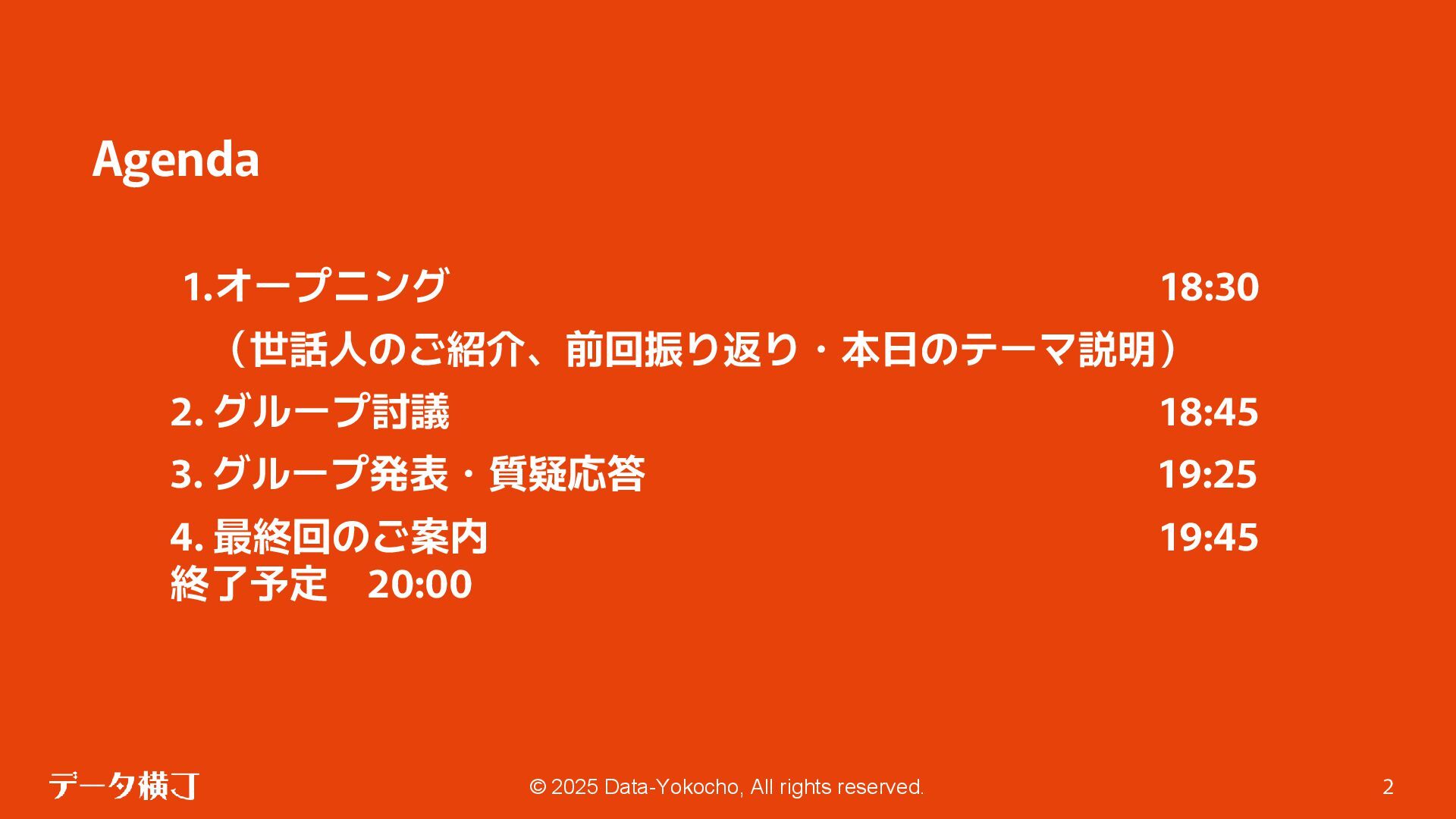 Agenda

1.オープニング 18:30
（世話人のご紹介、前回振り返り・本日のテーマ説明）
2. グループ討議 18:45
3. グループ発表・質疑応答 19:25
4. 最終回のご案内 19:45
終了予定　20:00

データ横丁

© 2025 Data-Yokocho, All rights reserved.

2